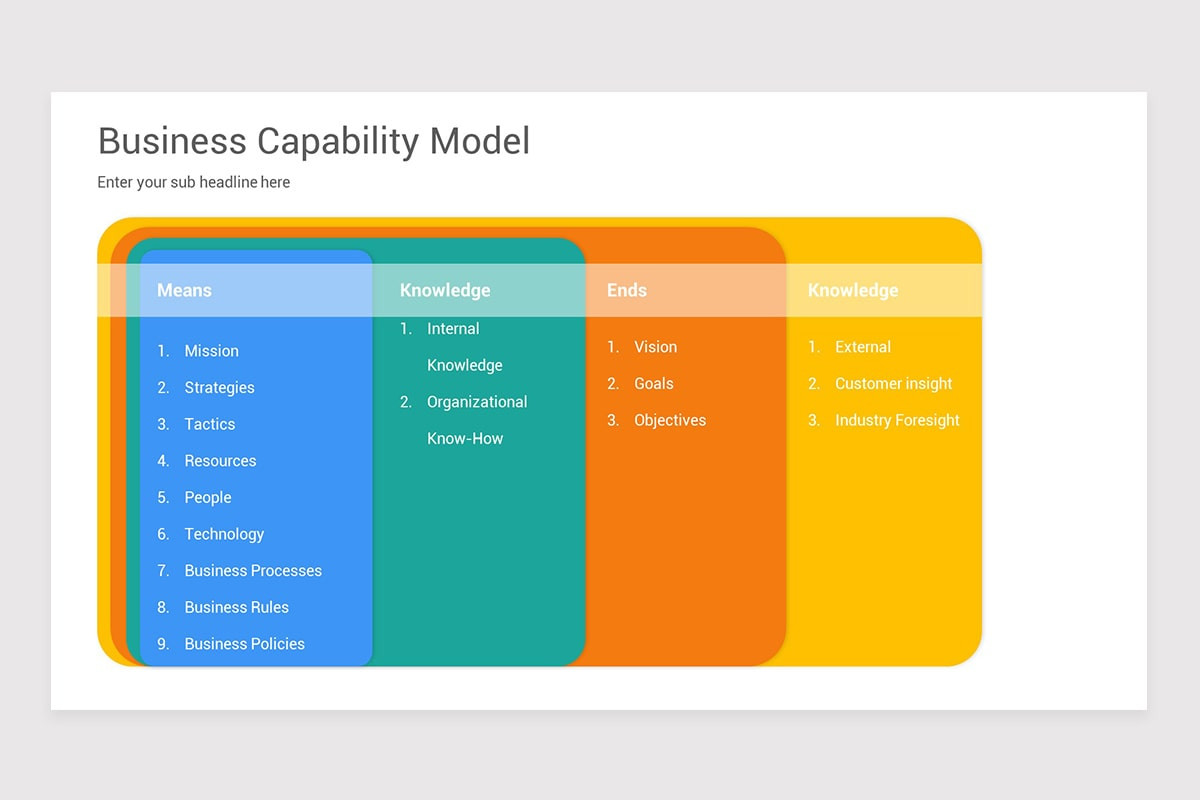 Business Capability Model

Enter your sub headline here

Means

1. Mission
2. Strategies
3. Tactics
4. Resources
5. People
6. Technology
7. Business Processes
8. Business Rules
9. Business Policies

Knowledge

1. Internal Knowledge
2. Organizational Know-How

Ends

1. Vision
2. Goals
3. Objectives

Knowledge

1. External
2. Customer insight
3. Industry Foresight